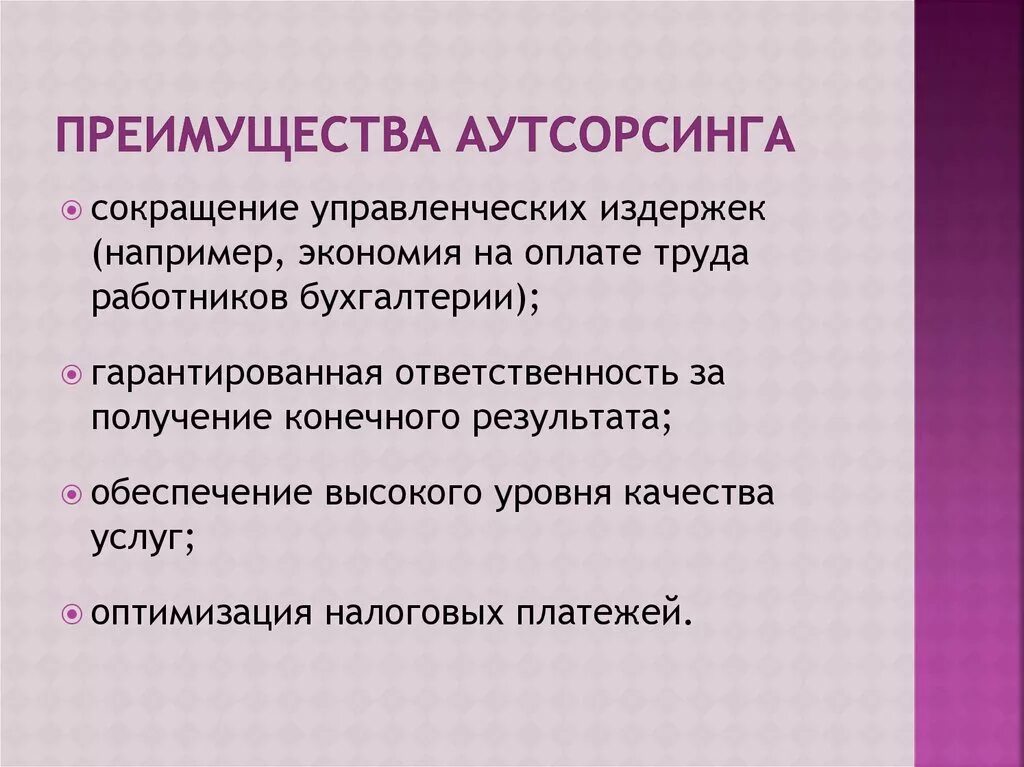 ПРЕИМУЩЕСТВА АУТСОРСИНГА

сокращение управленческих издержек (например, экономия на оплате труда работников бухгалтерии);

гарантированная ответственность за получение конечного результата;

обеспечение высокого уровня качества услуг;

оптимизация налоговых платежей.